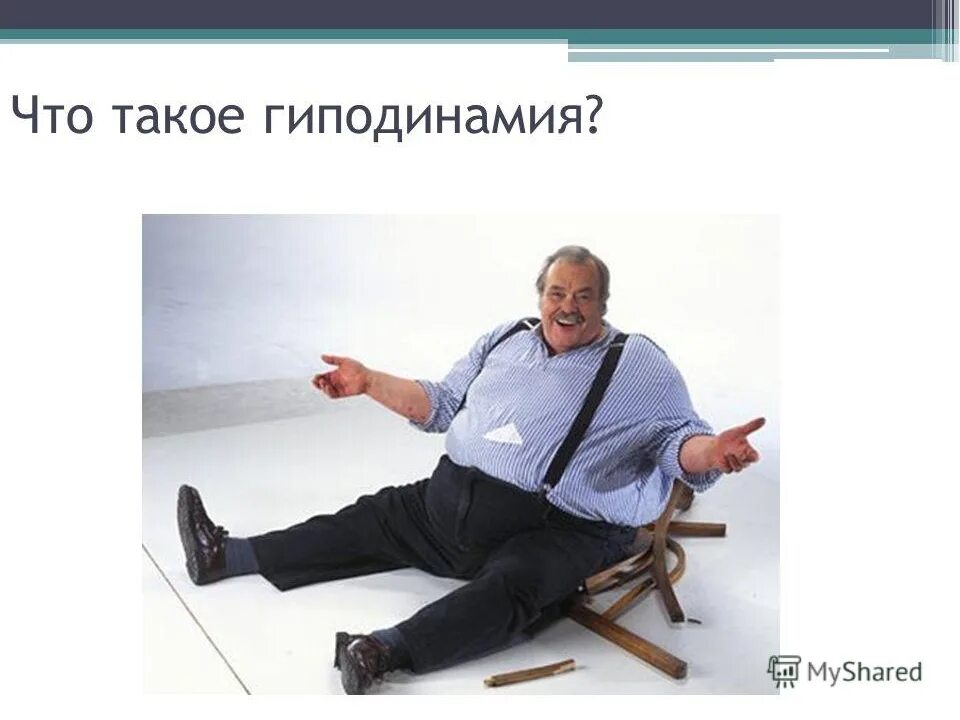 Что такое гиподинамия?

MyShared